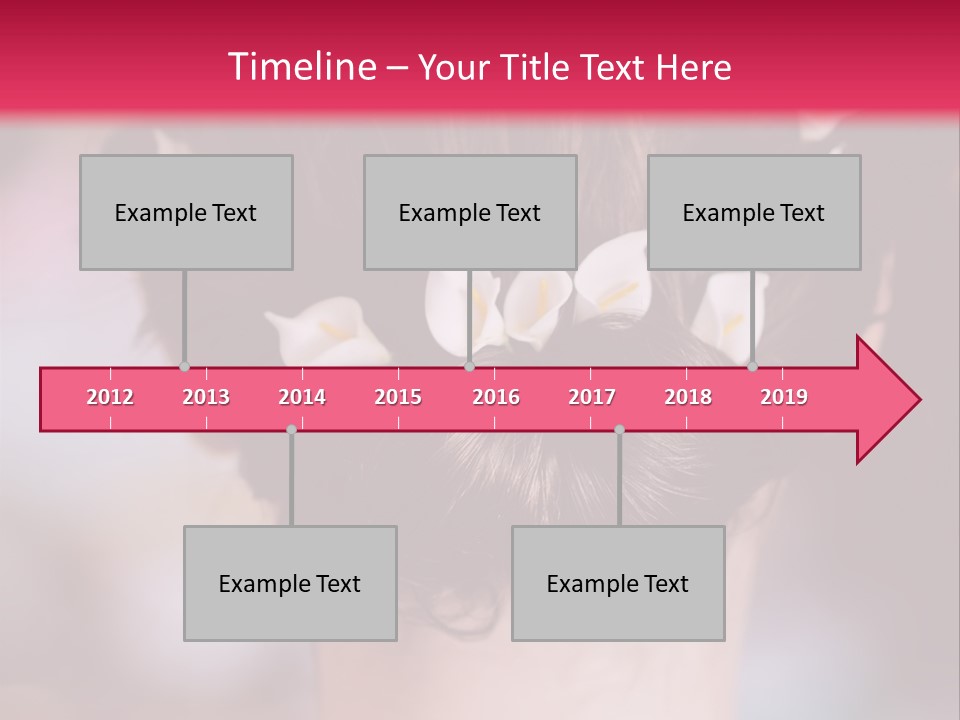 Timeline – Your Title Text Here

Example Text

Example Text

Example Text

2012 2013 2014 2015 2016 2017 2018 2019

Example Text

Example Text